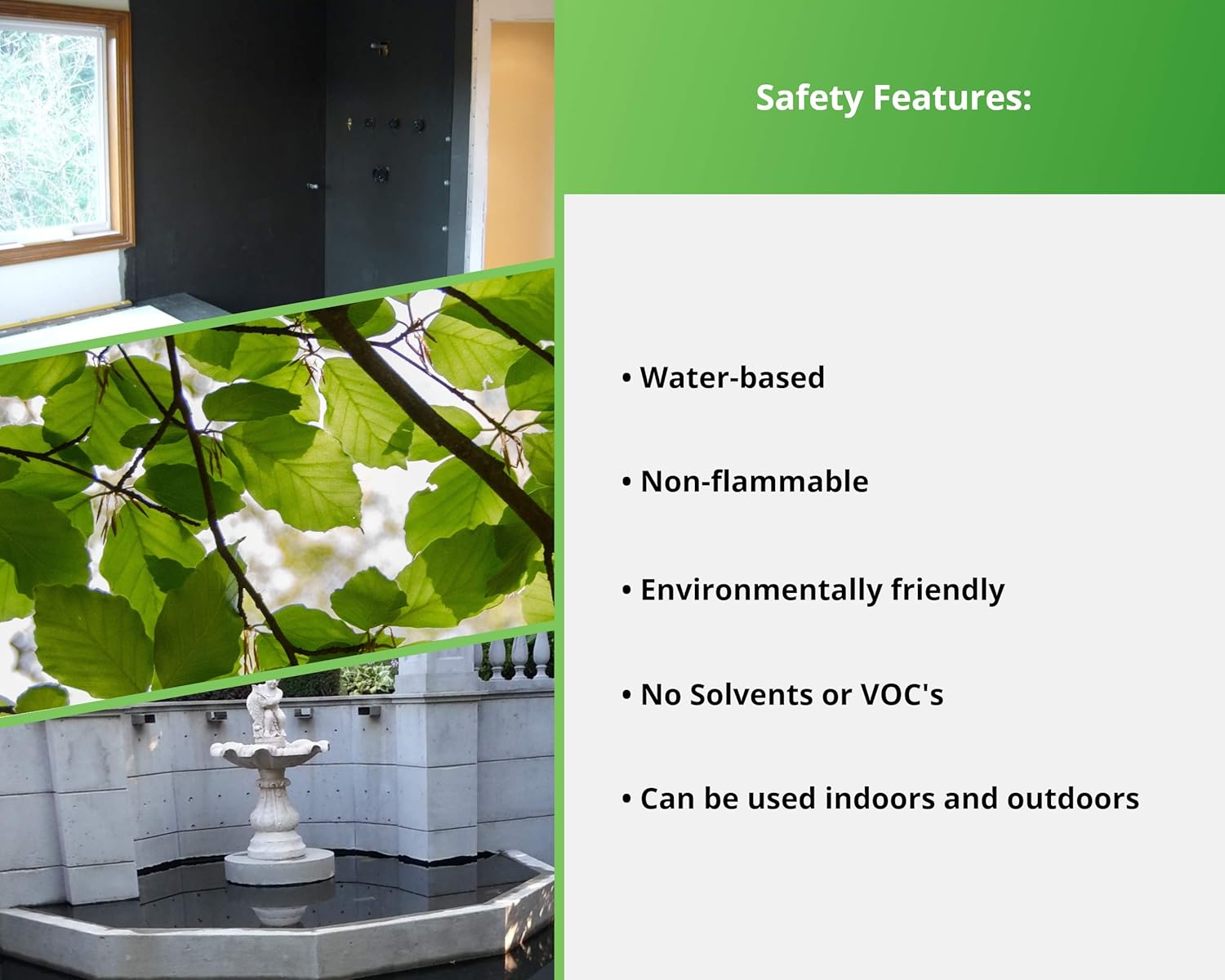 Safety Features:

• Water-based

• Non-flammable

• Environmentally friendly

• No Solvents or VOC's

• Can be used indoors and outdoors